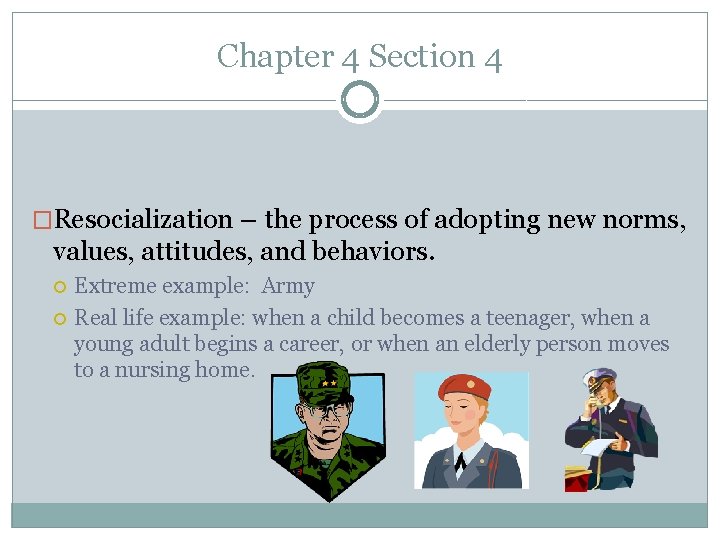 Chapter 4 Section 4

Resocialization – the process of adopting new norms, values, attitudes, and behaviors.

Extreme example: Army

Real life example: when a child becomes a teenager, when a young adult begins a career, or when an elderly person moves to a nursing home.